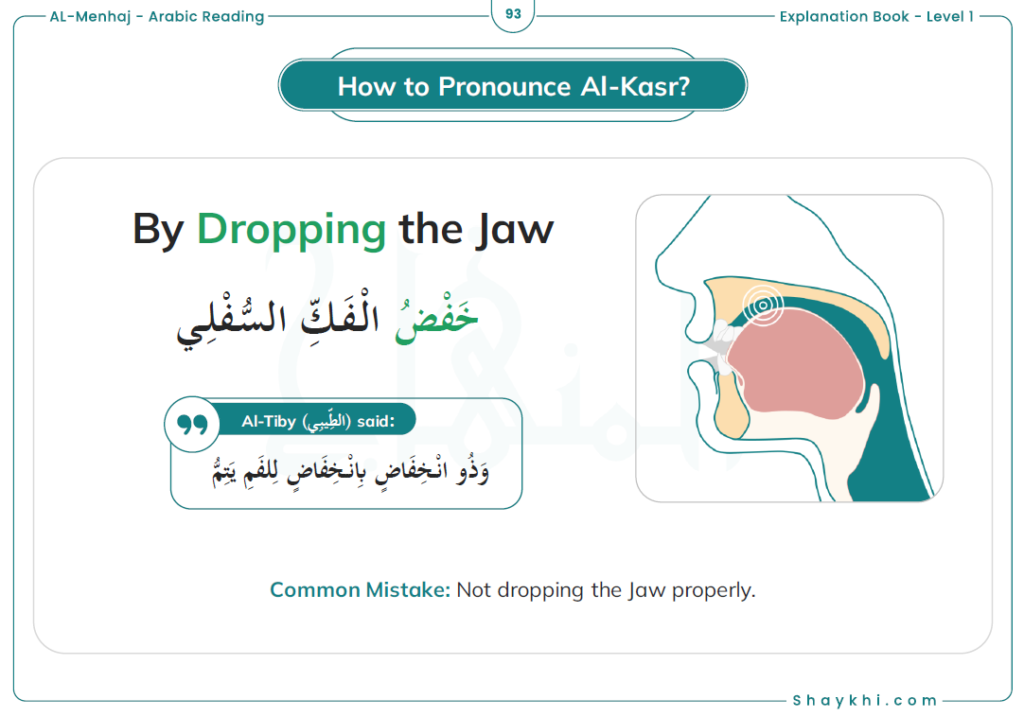 AL-Menhaj - Arabic Reading

93

Explanation Book - Level 1

How to Pronounce Al-Kasr?

By Dropping the Jaw

خَفْضُ الْفَكِّ السُّفْلِي

Al-Tiby (الطِّيبِي) said:

وَذُو انْخِفَاضٍ بِانْخِفَاضٍ لِلفَمِ يَتِمُّ

Common Mistake: Not dropping the Jaw properly.

Shaykhi.com